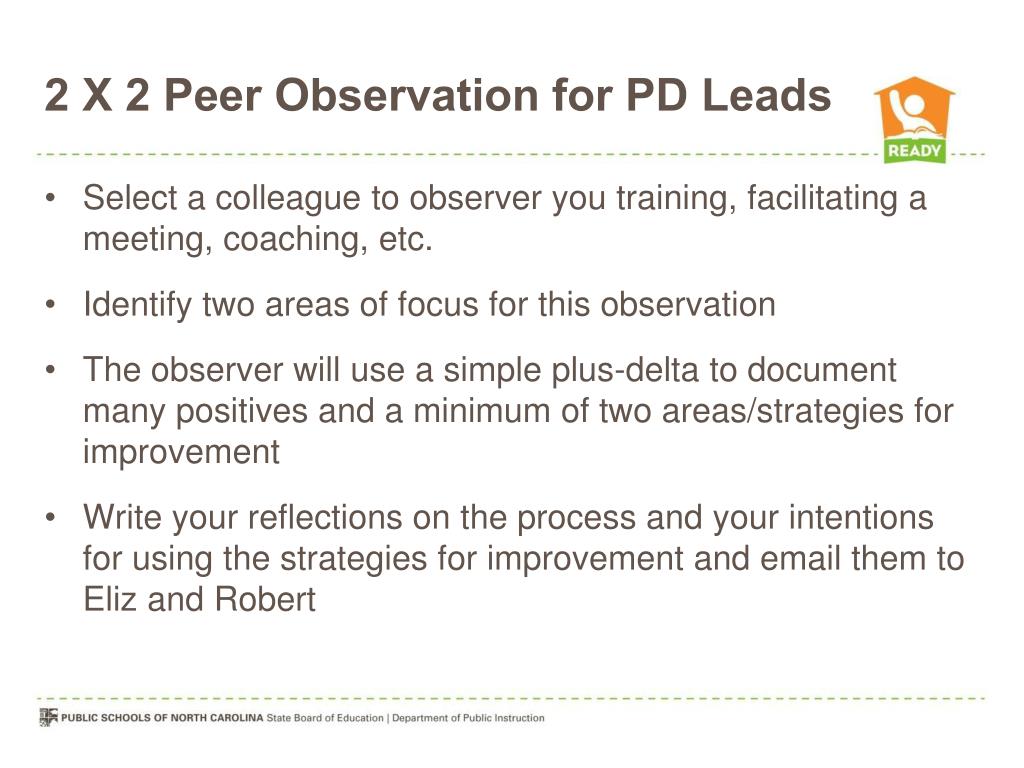 2 X 2 Peer Observation for PD Leads

READY

• Select a colleague to observer you training, facilitating a meeting, coaching, etc.

• Identify two areas of focus for this observation

• The observer will use a simple plus-delta to document many positives and a minimum of two areas/strategies for improvement

• Write your reflections on the process and your intentions for using the strategies for improvement and email them to Eliz and Robert

PUBLIC SCHOOLS OF NORTH CAROLINA State Board of Education | Department of Public Instruction